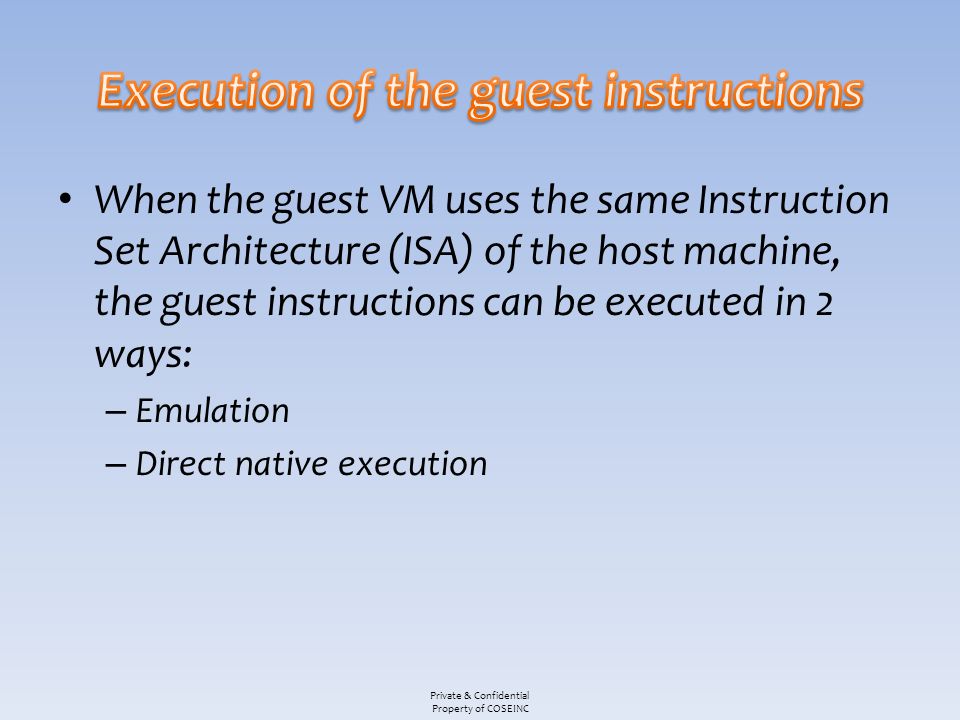 Execution of the guest instructions

• When the guest VM uses the same Instruction Set Architecture (ISA) of the host machine, the guest instructions can be executed in 2 ways:
– Emulation
– Direct native execution

Private & Confidential
Property of COSEINC